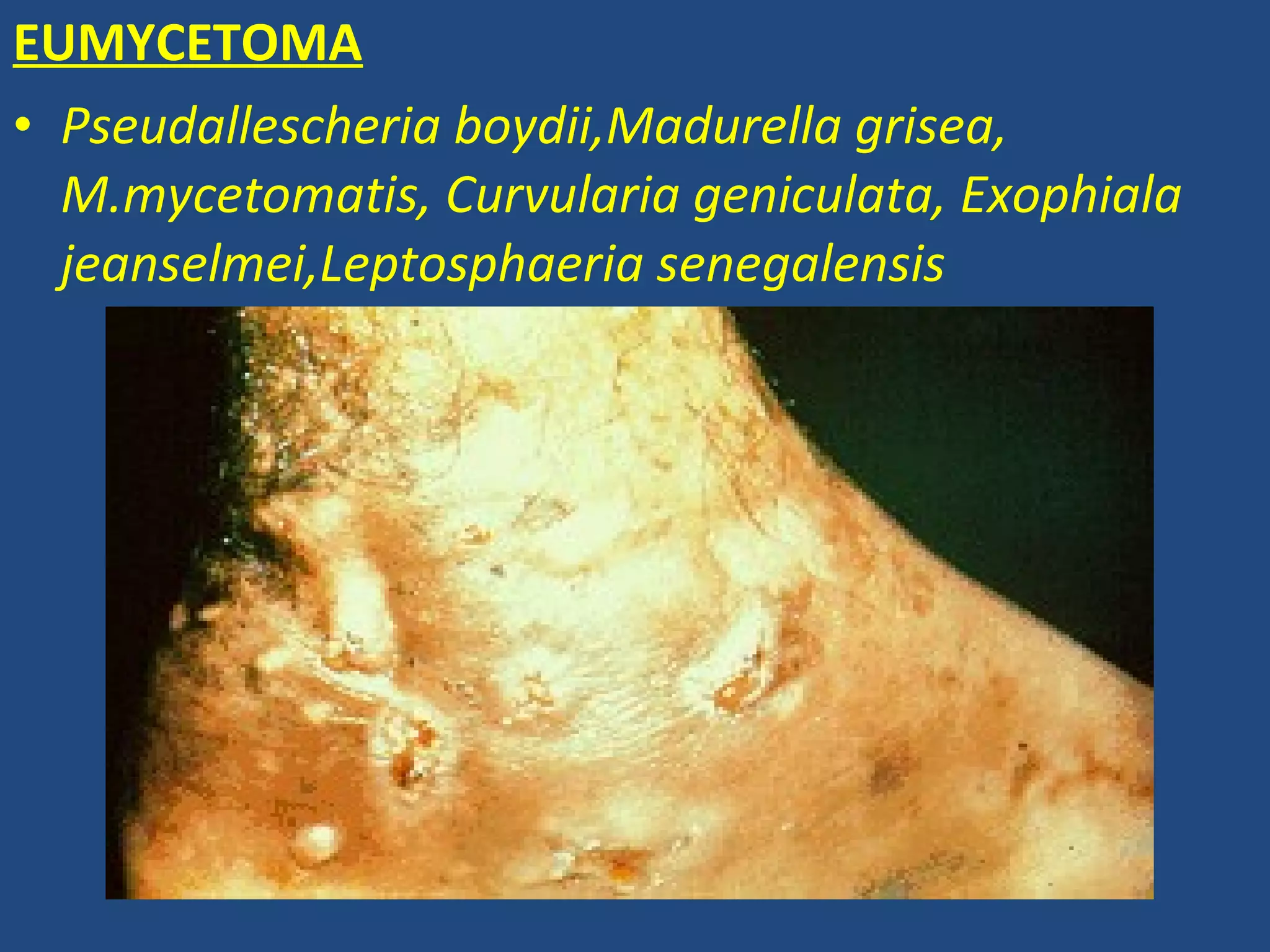 EUMYCETOMA

• Pseudallescheria boydii,Madurella grisea, M.mycetomatis, Curvularia geniculata, Exophiala jeanselmei,Leptosphaeria senegalensis